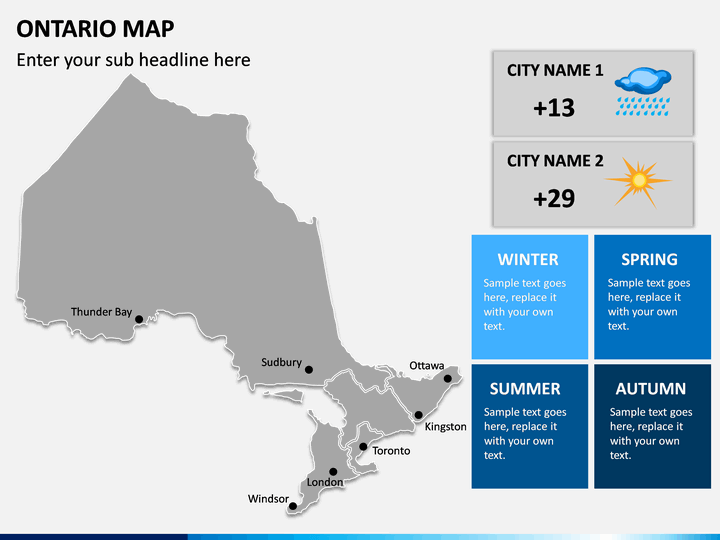 ONTARIO MAP

Enter your sub headline here

Thunder Bay

Sudbury

Ottawa

Kingston

Toronto

London

Windsor

CITY NAME 1

+13

CITY NAME 2

+29

WINTER

Sample text goes here, replace it with your own text.

SPRING

Sample text goes here, replace it with your own text.

SUMMER

Sample text goes here, replace it with your own text.

AUTUMN

Sample text goes here, replace it with your own text.